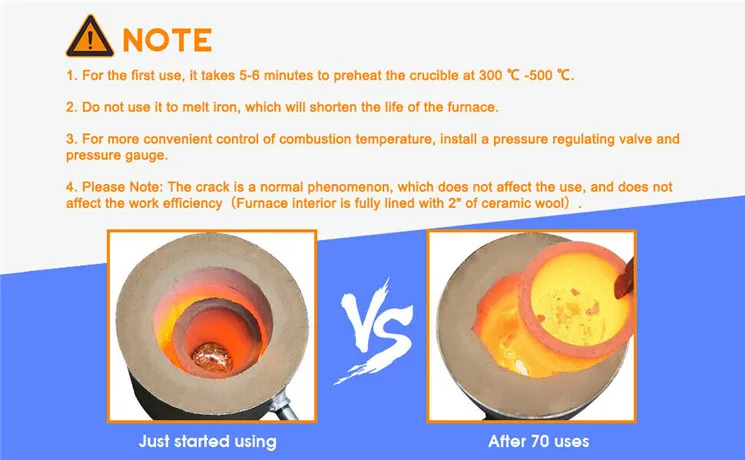 NOTE

1. For the first use, it takes 5-6 minutes to preheat the crucible at 300 ℃ -500 ℃.

2. Do not use it to melt iron, which will shorten the life of the furnace.

3. For more convenient control of combustion temperature, install a pressure regulating valve and pressure gauge.

4. Please Note: The crack is a normal phenomenon, which does not affect the use, and does not affect the work efficiency（Furnace interior is fully lined with 2" of ceramic wool）.

VS

Just started using

After 70 uses